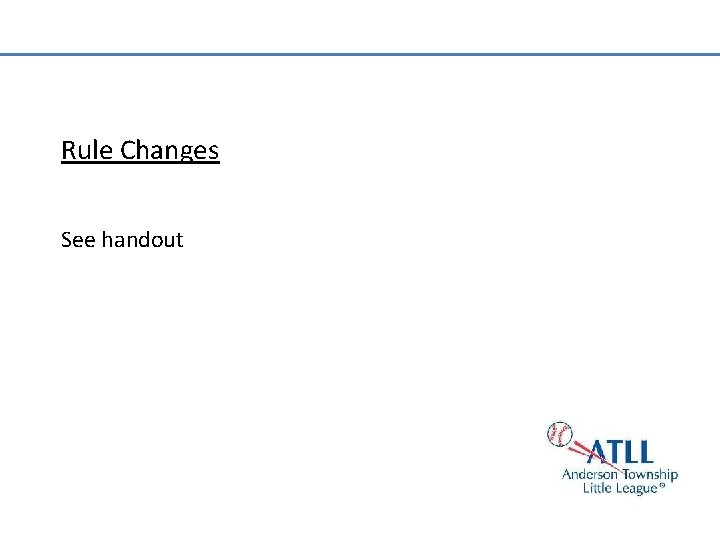 Rule Changes

See handout

ATLL
Anderson Township Little League®